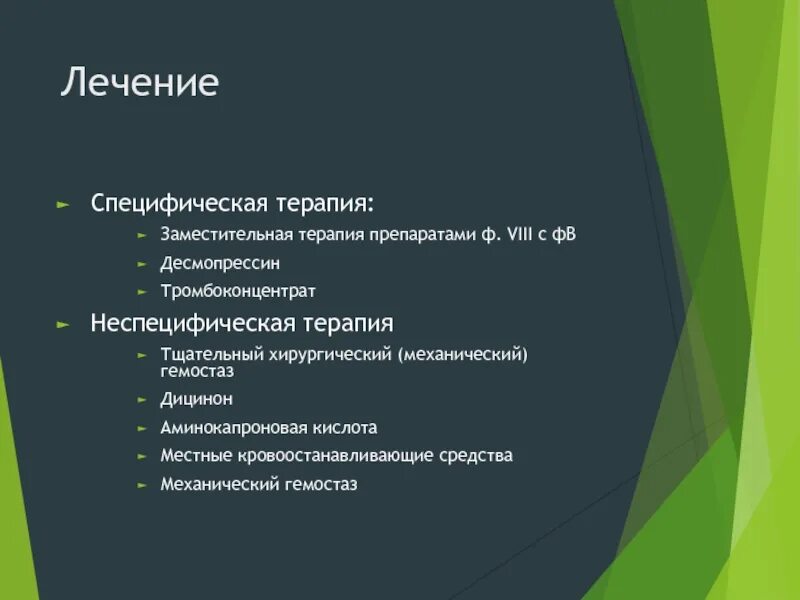 Лечение

Специфическая терапия:

Заместительная терапия препаратами ф. VIII с фВ

Десмопрессин

Тромбоконцентрат

Неспецифическая терапия

Тщательный хирургический (механический) гемостаз

Дицинон

Аминокапроновая кислота

Местные кровоостанавливающие средства

Механический гемостаз